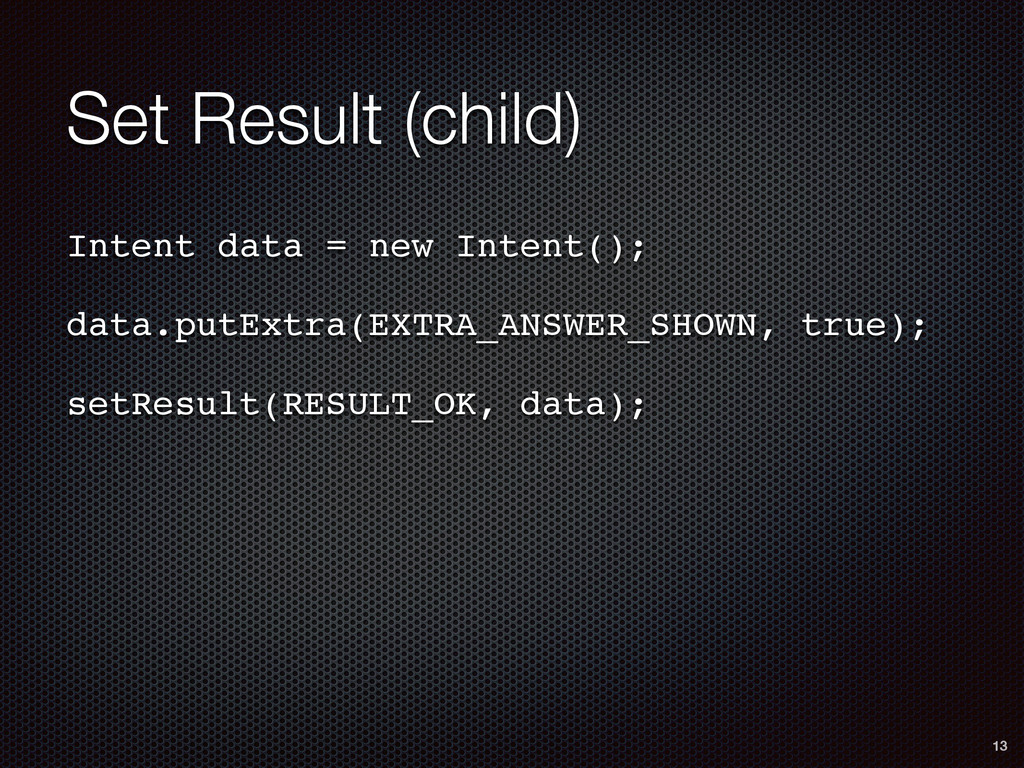 Set Result (child)

Intent data = new Intent();

data.putExtra(EXTRA_ANSWER_SHOWN, true);

setResult(RESULT_OK, data);

13